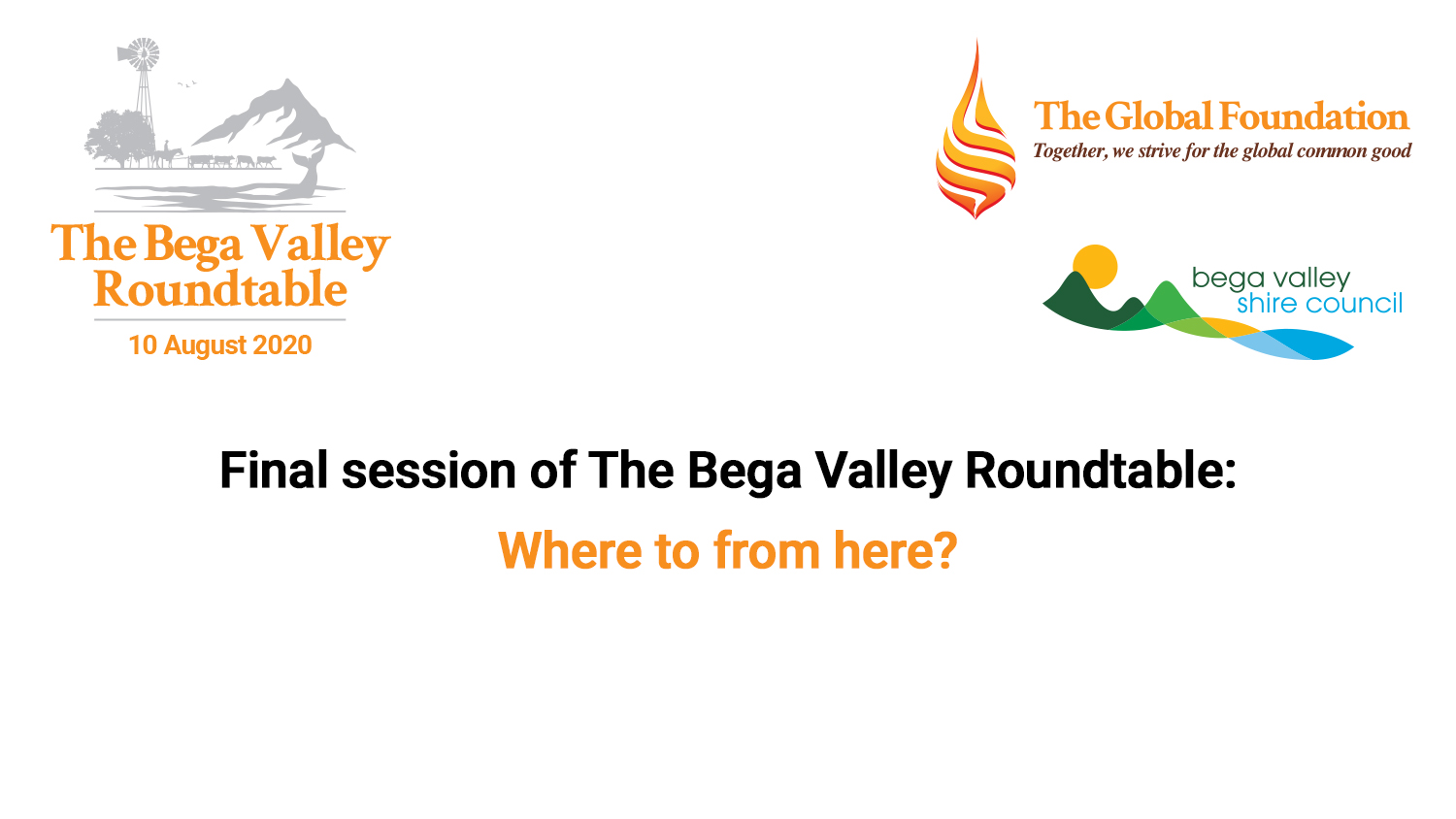 The Bega Valley Roundtable
10 August 2020

The Global Foundation
Together, we strive for the global common good

bega valley
shire council

Final session of The Bega Valley Roundtable:

Where to from here?